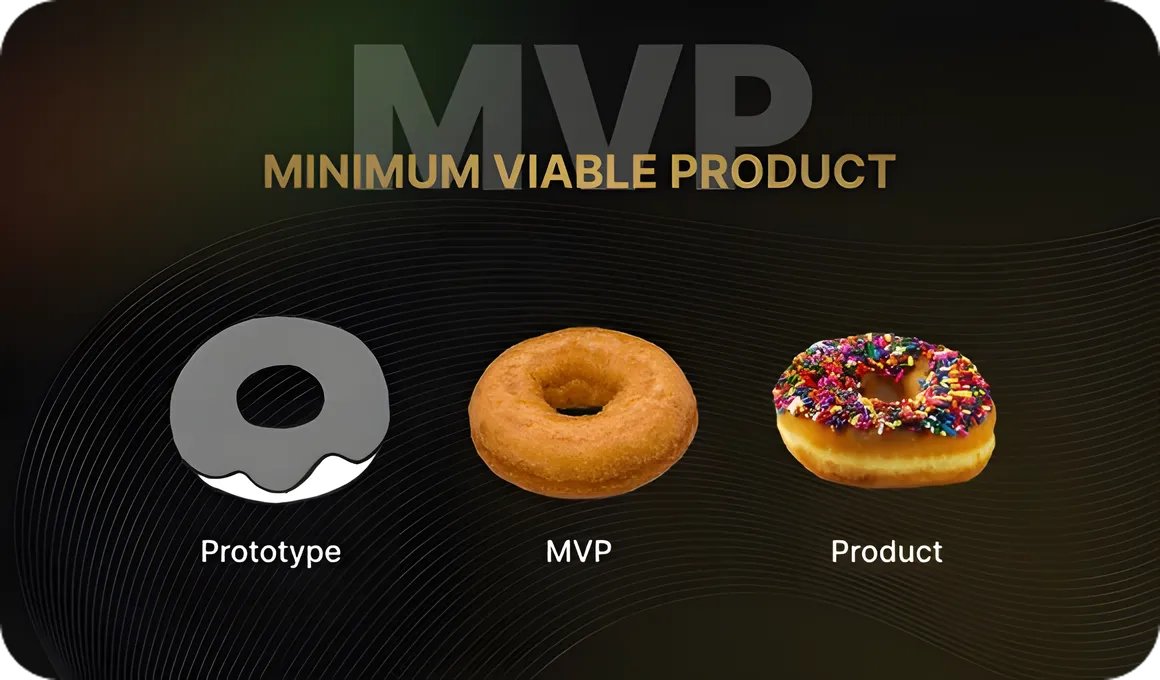 MVP

MINIMUM VIABLE PRODUCT

Prototype

MVP

Product